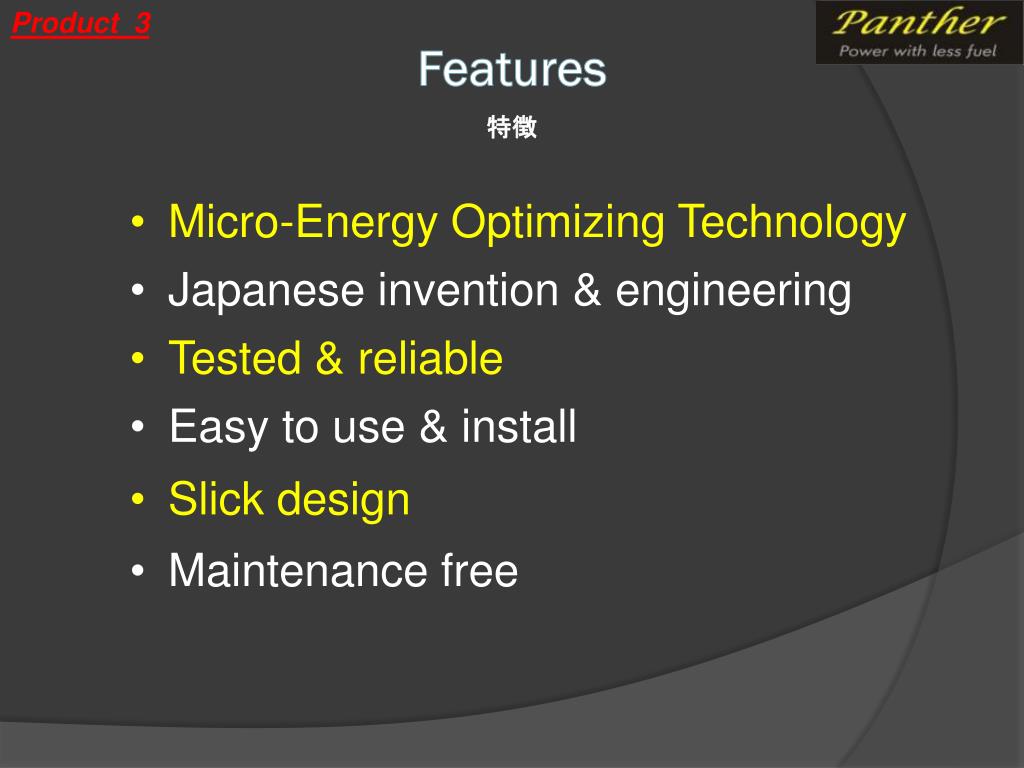 Product 3

Panther
Power with less fuel

Features
特徴

• Micro-Energy Optimizing Technology
• Japanese invention & engineering
• Tested & reliable
• Easy to use & install
• Slick design
• Maintenance free